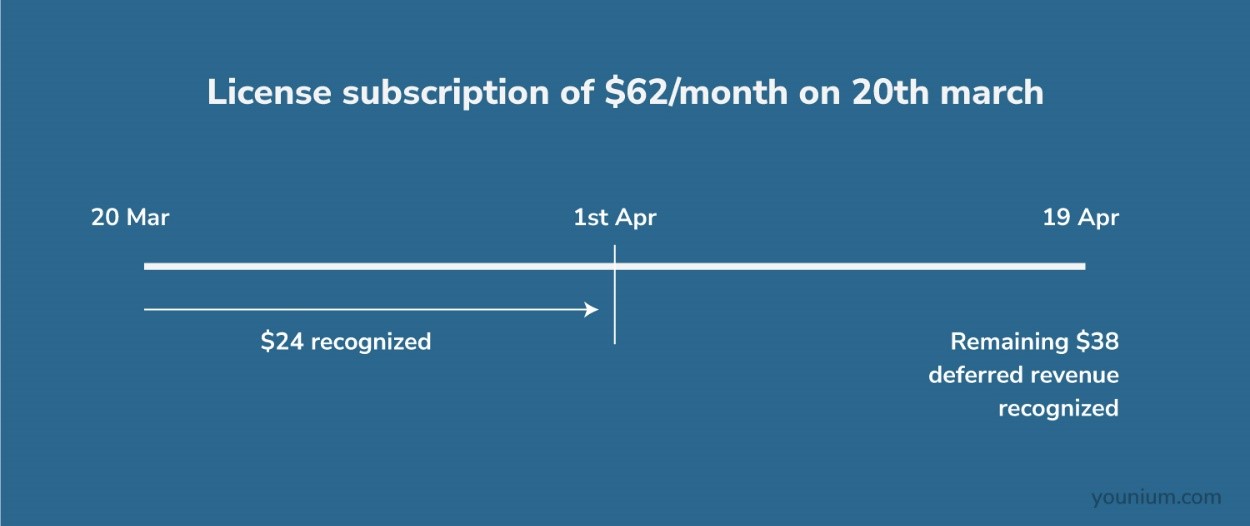 License subscription of \$62/month on 20th march

20 Mar

1st Apr

19 Apr

\$24 recognized

Remaining \$38 deferred revenue recognized

younium.com